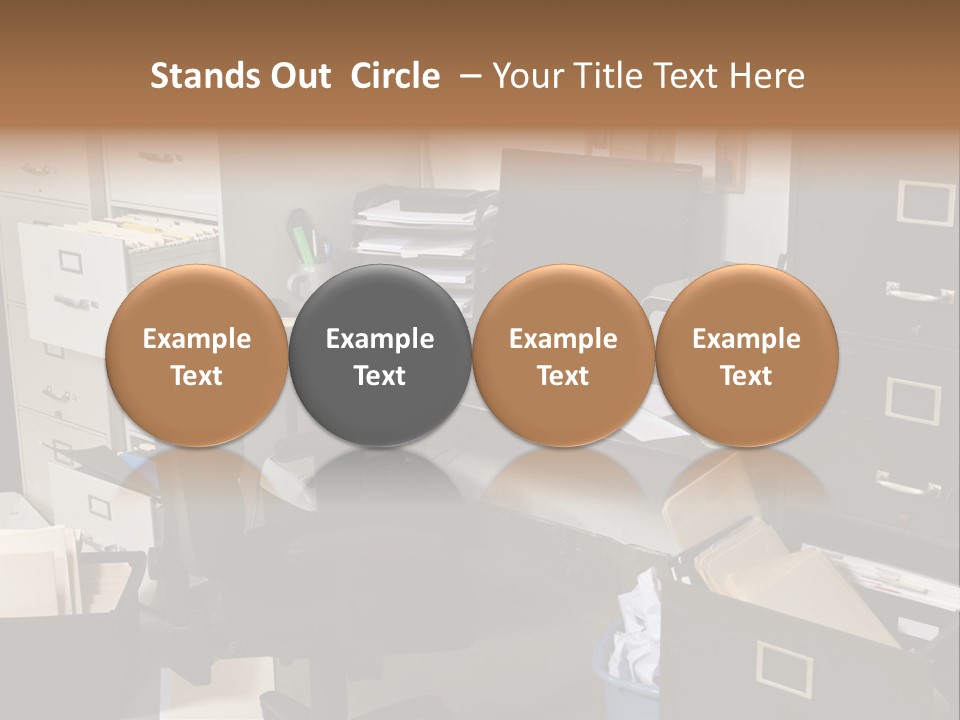 Stands Out Circle – Your Title Text Here

Example Text

Example Text

Example Text

Example Text